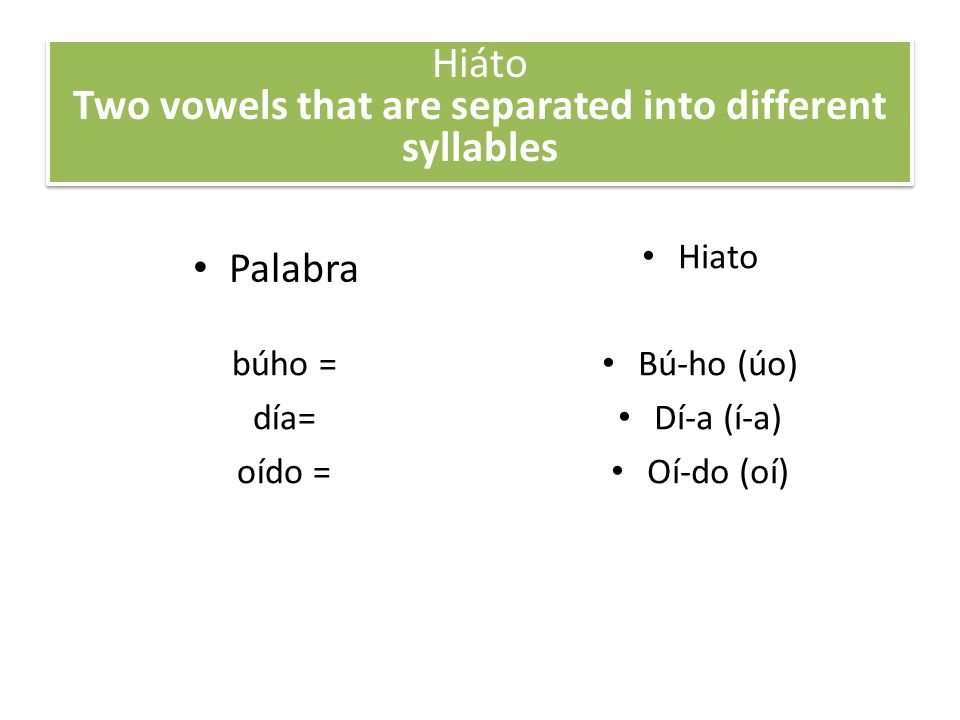 Hiáto
Two vowels that are separated into different syllables

• Palabra

búho =
día=
oído =

• Hiato

• Bú-ho (úo)
• Dí-a (í-a)
• Oí-do (oí)